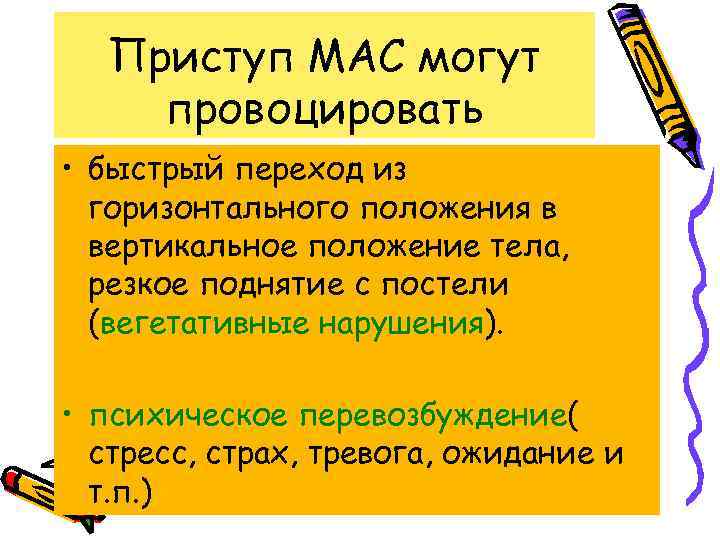 Приступ МАС могут провоцировать

• быстрый переход из горизонтального положения в вертикальное положение тела, резкое поднятие с постели (вегетативные нарушения).

• психическое перевозбуждение( стресс, страх, тревога, ожидание и т.п.)